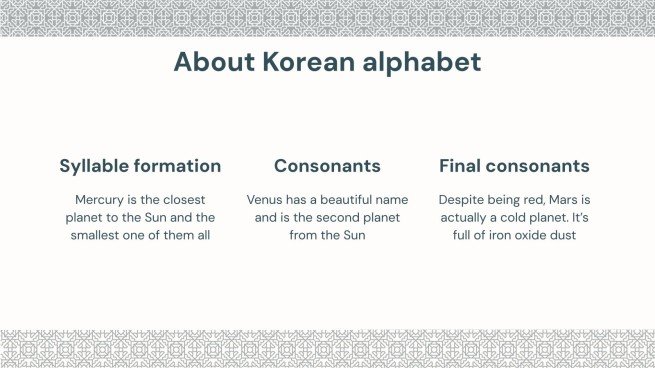 About Korean alphabet

Syllable formation

Mercury is the closest planet to the Sun and the smallest one of them all

Consonants

Venus has a beautiful name and is the second planet from the Sun

Final consonants

Despite being red, Mars is actually a cold planet. It's full of iron oxide dust